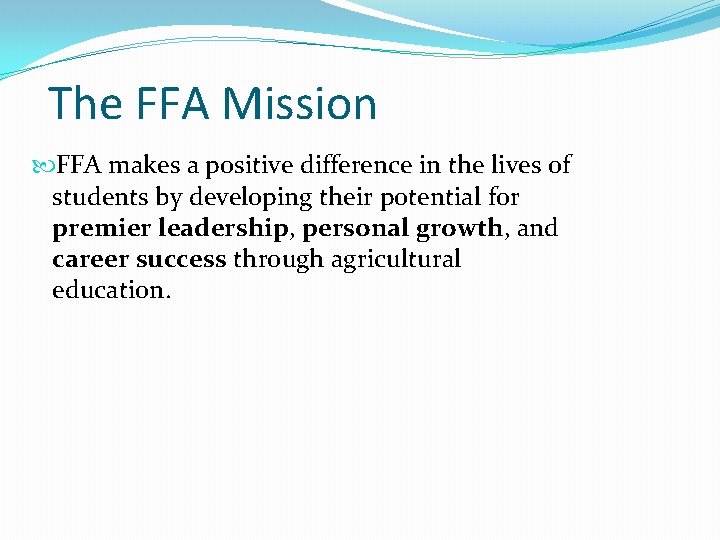 The FFA Mission

FFA makes a positive difference in the lives of students by developing their potential for premier leadership, personal growth, and career success through agricultural education.